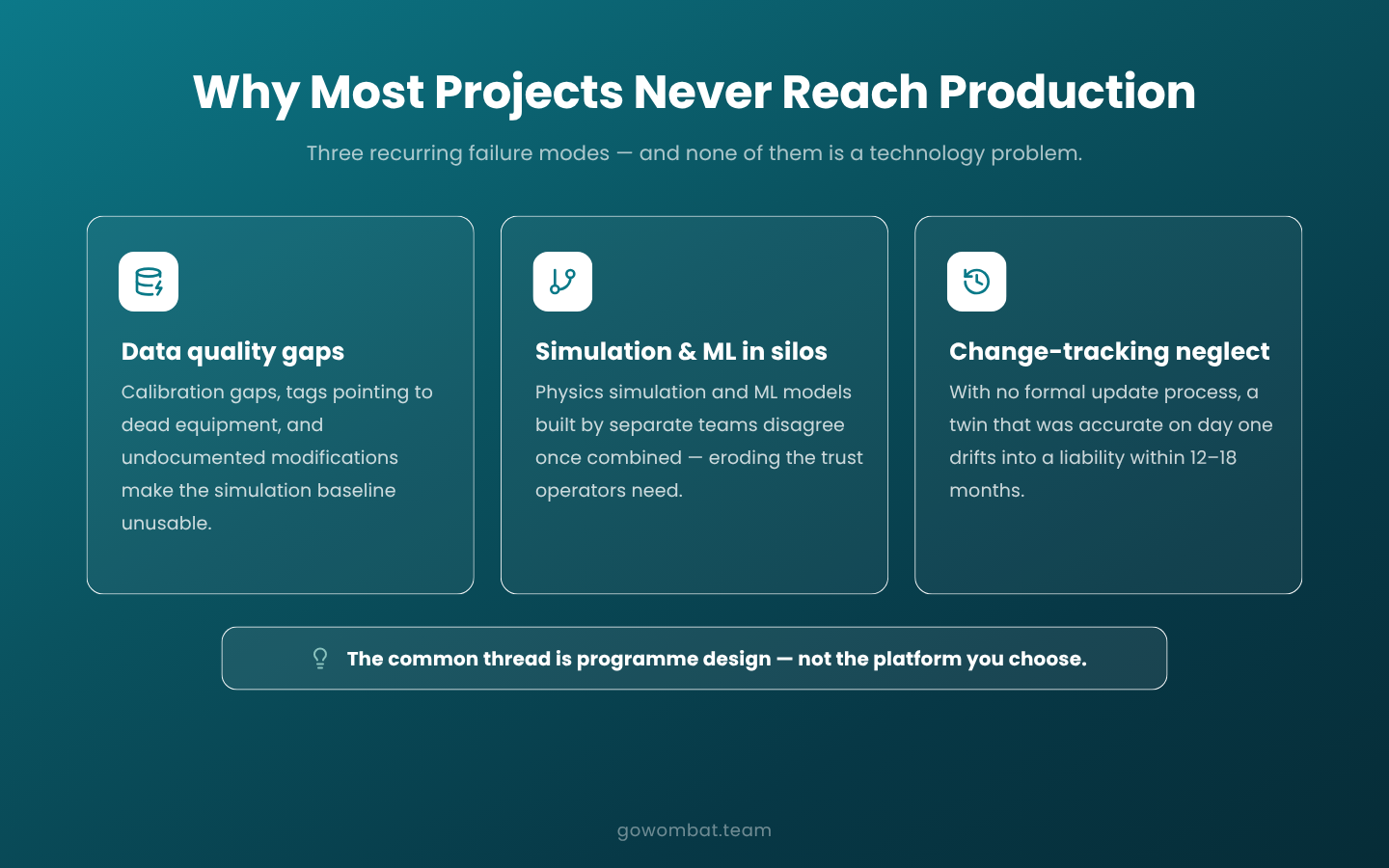 Why Most Projects Never Reach Production

Three recurring failure modes — and none of them is a technology problem.

Data quality gaps

Calibration gaps, tags pointing to dead equipment, and undocumented modifications make the simulation baseline unusable.

Simulation & ML in silos

Physics simulation and ML models built by separate teams disagree once combined — eroding the trust operators need.

Change-tracking neglect

With no formal update process, a twin that was accurate on day one drifts into a liability within 12–18 months.

The common thread is programme design — not the platform you choose.

gowombat.team